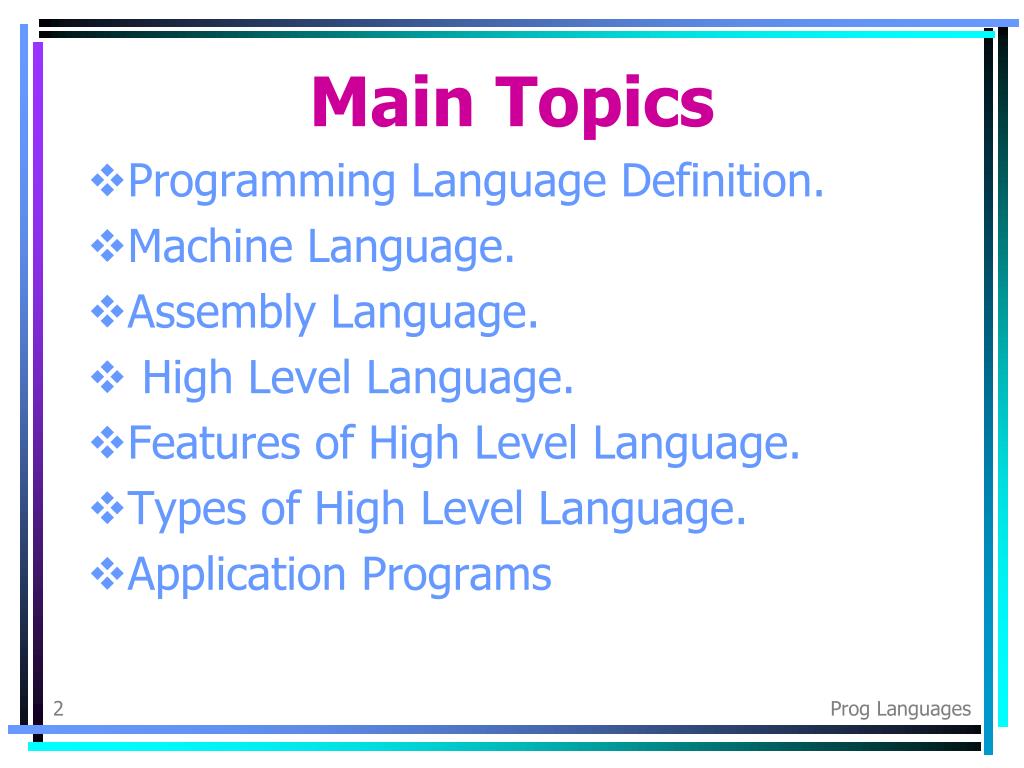 Main Topics

❖Programming Language Definition.
❖Machine Language.
❖Assembly Language.
❖ High Level Language.
❖Features of High Level Language.
❖Types of High Level Language.
❖Application Programs

2

Prog Languages